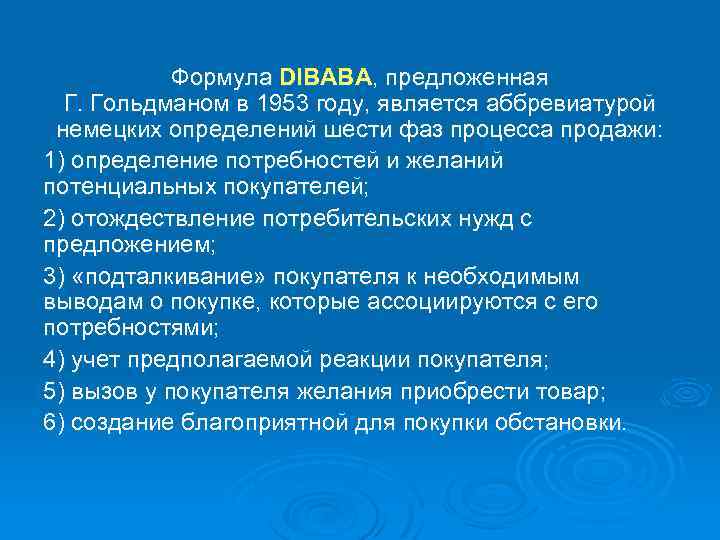 Формула DIBABA, предложенная Г. Гольдманом в 1953 году, является аббревиатурой немецких определений шести фаз процесса продажи:

1) определение потребностей и желаний потенциальных покупателей;

2) отождествление потребительских нужд с предложением;

3) «подталкивание» покупателя к необходимым выводам о покупке, которые ассоциируются с его потребностями;

4) учет предполагаемой реакции покупателя;

5) вызов у покупателя желания приобрести товар;

6) создание благоприятной для покупки обстановки.